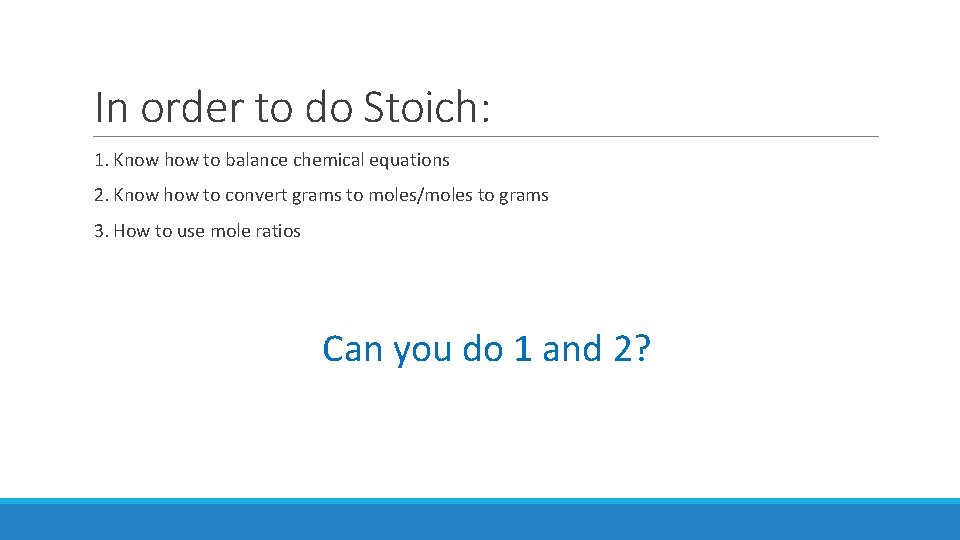 In order to do Stoich:

1. Know how to balance chemical equations

2. Know how to convert grams to moles/moles to grams

3. How to use mole ratios

Can you do 1 and 2?